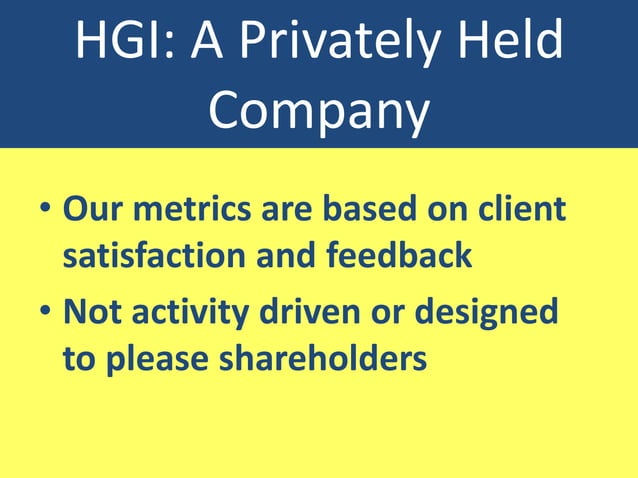 HGI: A Privately Held Company

• Our metrics are based on client satisfaction and feedback
• Not activity driven or designed to please shareholders